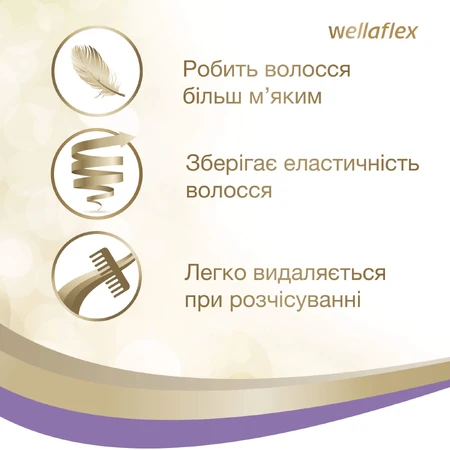 wellaflex

Робить волосся більш м’яким

Зберігає еластичність волосся

Легко видаляється при розчісуванні